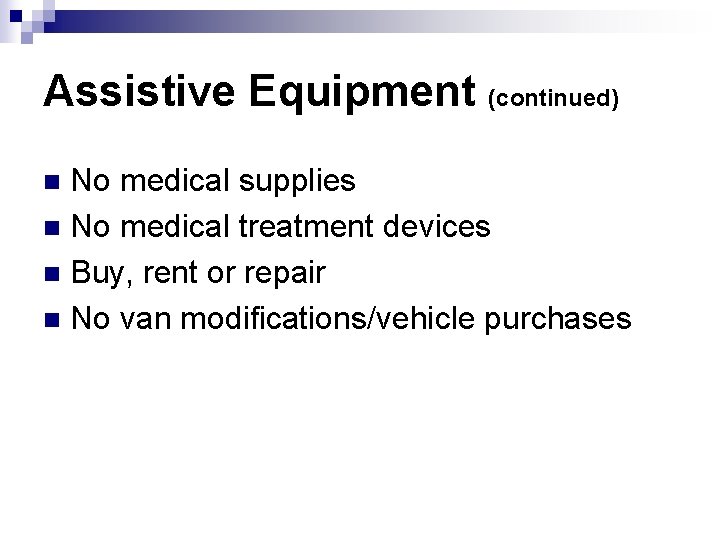 Assistive Equipment (continued)

- No medical supplies
- No medical treatment devices
- Buy, rent or repair
- No van modifications/vehicle purchases